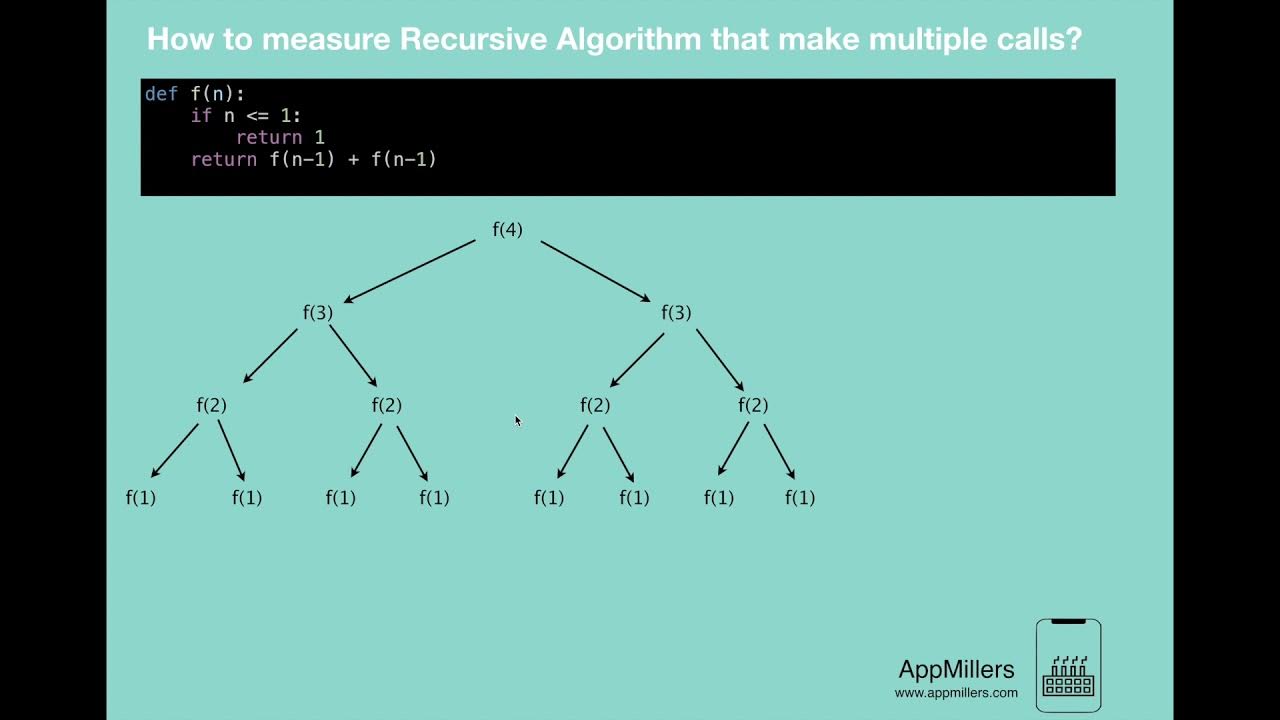 How to measure Recursive Algorithm that make multiple calls?

def f(n):
    if n <= 1:
        return 1
    return f(n-1) + f(n-1)

f(4)

f(3) f(3)

f(2) f(2) f(2) f(2)

f(1) f(1) f(1) f(1) f(1) f(1) f(1) f(1)

AppMillers
www.appmillers.com